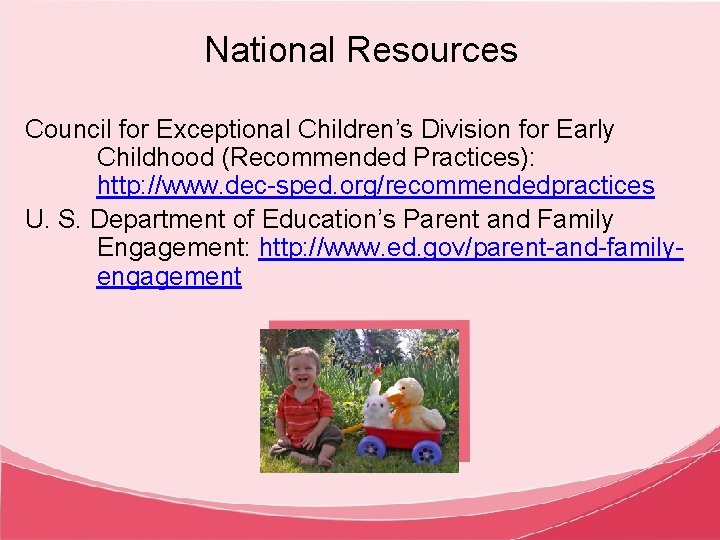 National Resources

Council for Exceptional Children's Division for Early Childhood (Recommended Practices): http://www.dec-sped.org/recommendedpractices

U. S. Department of Education's Parent and Family Engagement: http://www.ed.gov/parent-and-family-engagement